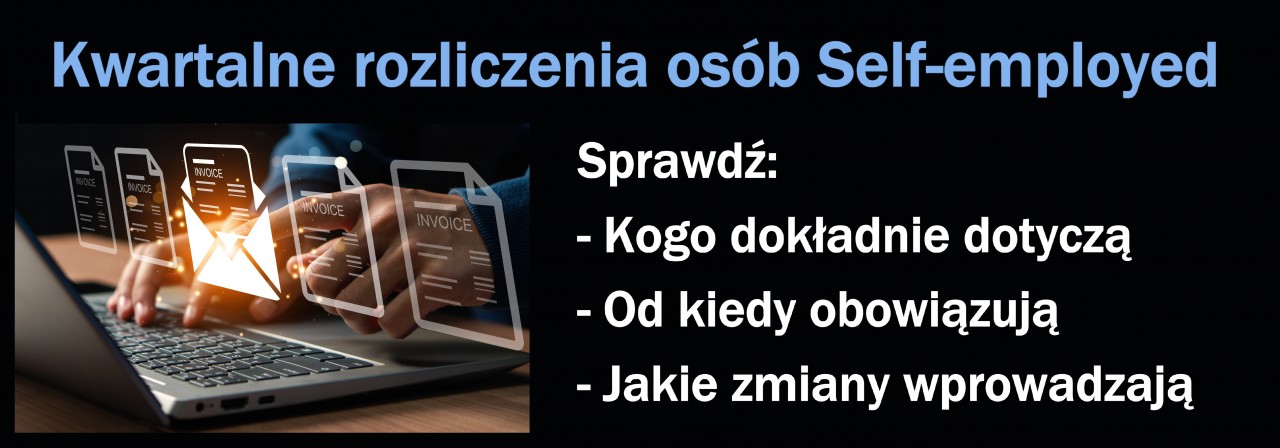 Kwartalne rozliczenia osób Self-employed

INVOICE

INVOICE

INVOICE

INVOICE

INVOICE

Sprawdź:

- Kogo dokładnie dotyczą

- Od kiedy obowiązują

- Jakie zmiany wprowadzają